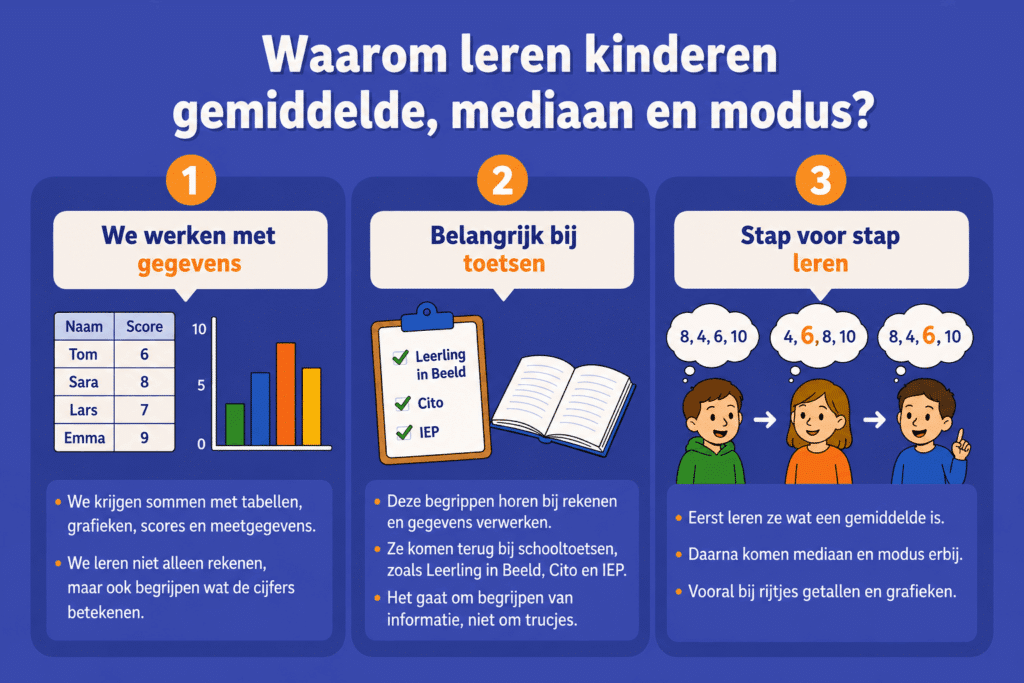 Waarom leren kinderen gemiddelde, mediaan en modus?

1

We werken met gegevens

| Naam | Score |
|---|---|
| Tom | 6 |
| Sara | 8 |
| Lars | 7 |
| Emma | 9 |

10
5
0

• We krijgen sommen met tabellen, grafieken, scores en meetgegevens.

• We leren niet alleen rekenen, maar ook begrijpen wat de cijfers betekenen.

2

Belangrijk bij toetsen

Leerling in Beeld
Cito
IEP

• Deze begrippen horen bij rekenen en gegevens verwerken.

• Ze komen terug bij schooltoetsen, zoals Leerling in Beeld, Cito en IEP.

• Het gaat om begrijpen van informatie, niet om trucjes.

3

Stap voor stap leren

8, 4, 6, 10
4, 6, 8, 10
8, 4, 6, 10

• Eerst leren ze wat een gemiddelde is.

• Daarna komen mediaan en modus erbij.

• Vooral bij rijtjes getallen en grafieken.